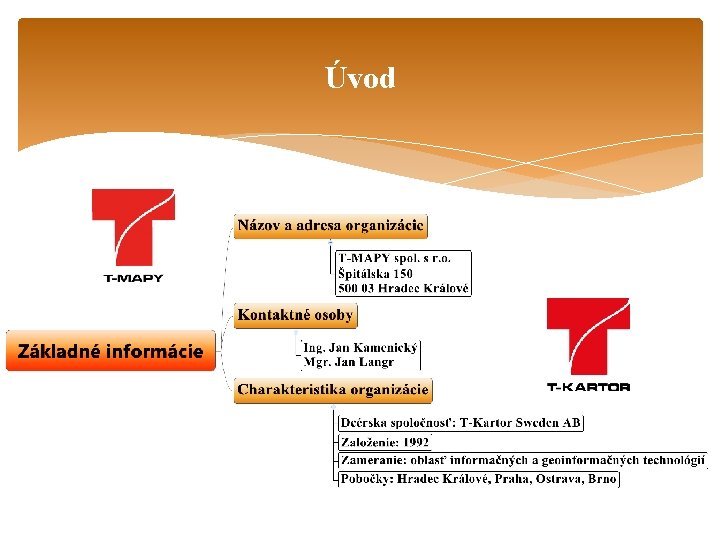 Úvod

T-MAPY

Základné informácie

Názov a adresa organizácie

T-MAPY spol. s r.o.
Špitálska 150
500 03 Hradec Králové

Kontaktné osoby

Ing. Jan Kamenický
Mgr. Jan Langr

Charakteristika organizácie

Dcérska spoločnosť: T-Kartor Sweden AB
Založenie: 1992
Zameranie: oblasť informačných a geoinformačných technológií
Pobočky: Hradec Králové, Praha, Ostrava, Brno

T-KARTOR